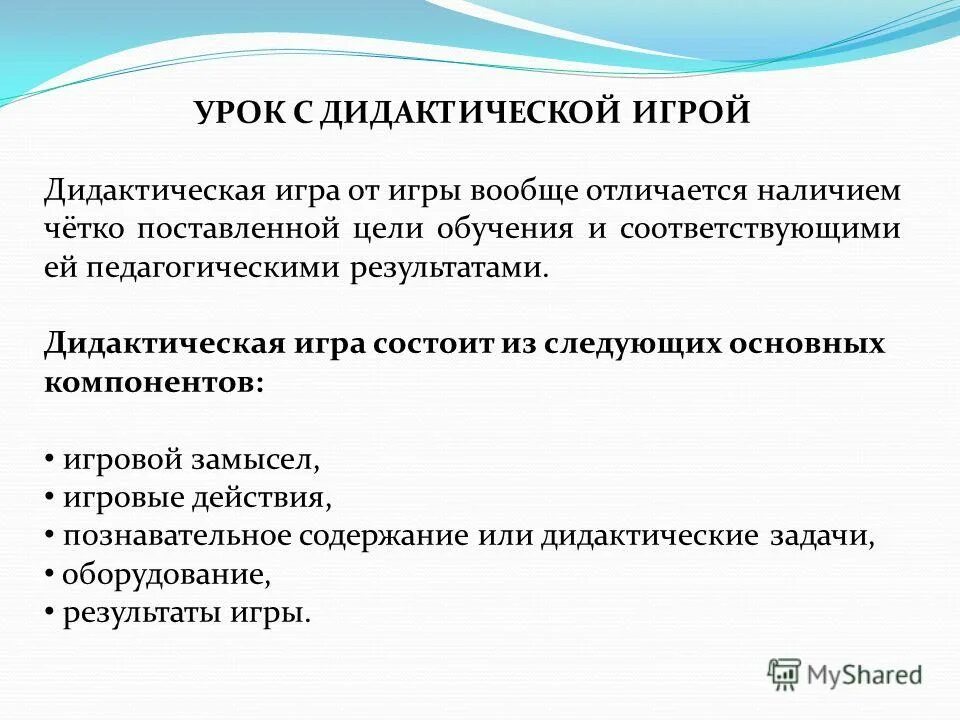 УРОК С ДИДАКТИЧЕСКОЙ ИГРОЙ

Дидактическая игра от игры вообще отличается наличием чётко поставленной цели обучения и соответствующими ей педагогическими результатами.

Дидактическая игра состоит из следующих основных компонентов:

• игровой замысел,
• игровые действия,
• познавательное содержание или дидактические задачи,
• оборудование,
• результаты игры.

MyShared